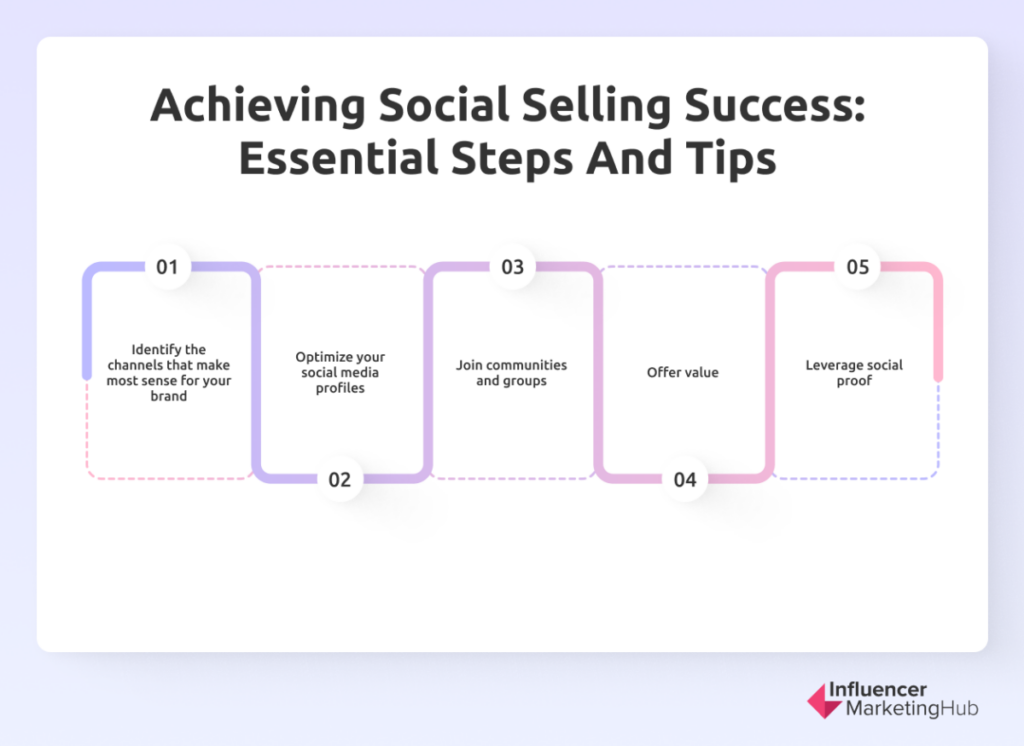 Achieving Social Selling Success: Essential Steps And Tips

01
Identify the channels that make most sense for your brand

02
Optimize your social media profiles

03
Join communities and groups

04
Offer value

05
Leverage social proof

Influencer MarketingHub